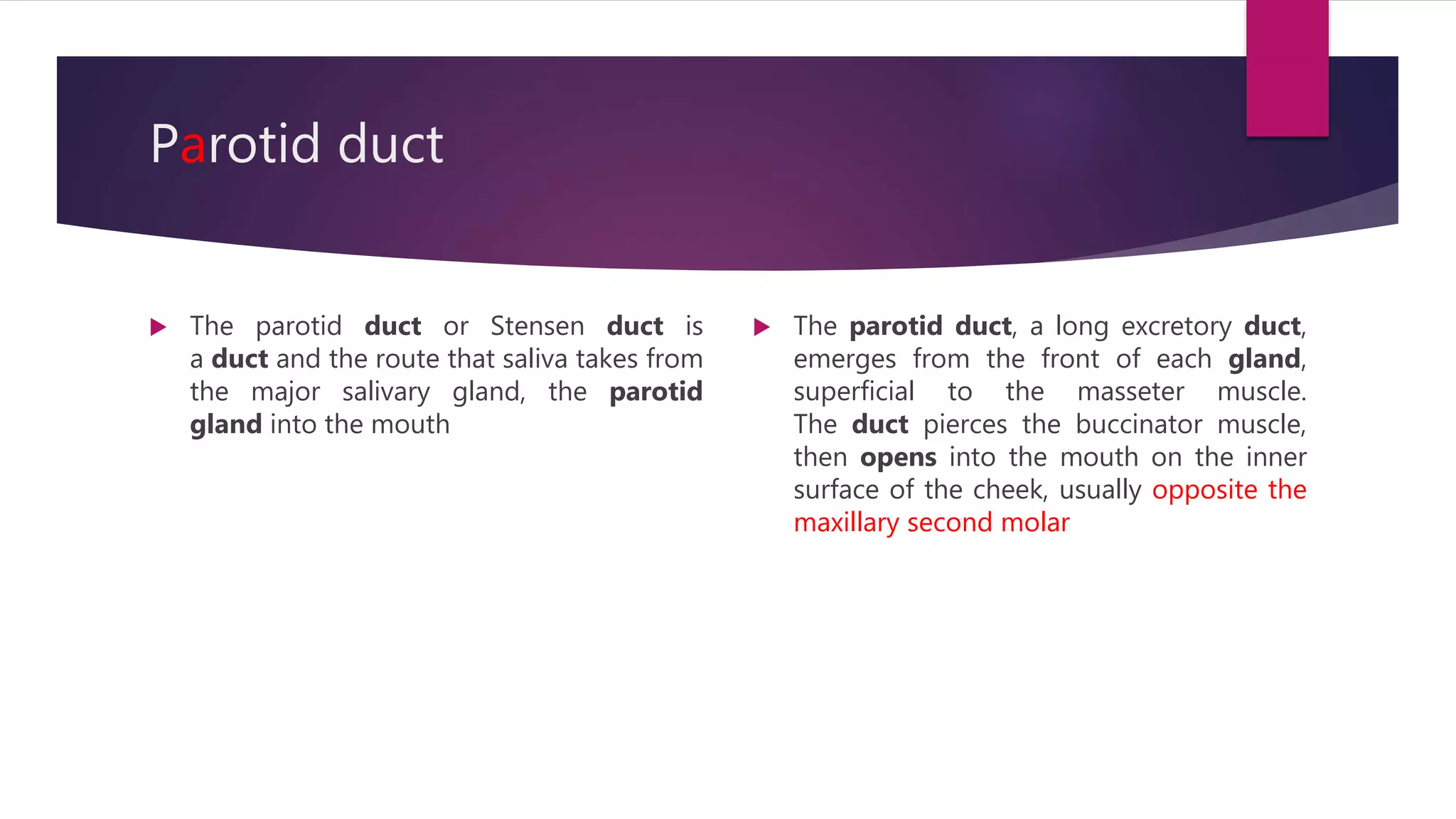 Parotid duct

The parotid duct or Stensen duct is a duct and the route that saliva takes from the major salivary gland, the parotid gland into the mouth

The parotid duct, a long excretory duct, emerges from the front of each gland, superficial to the masseter muscle. The duct pierces the buccinator muscle, then opens into the mouth on the inner surface of the cheek, usually opposite the maxillary second molar